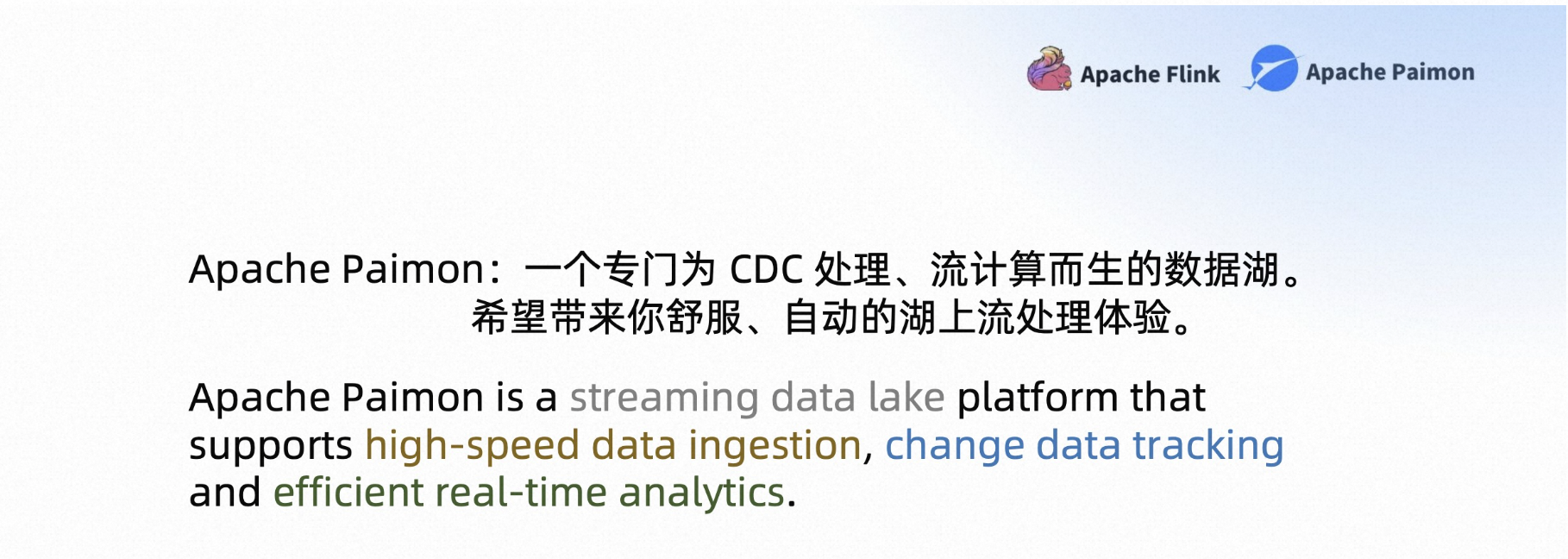 Apache Flink Apache Paimon

Apache Paimon：一个专门为 CDC 处理、流计算而生的数据湖。希望带来你舒服、自动的湖上流处理体验。

Apache Paimon is a streaming data lake platform that supports high-speed data ingestion, change data tracking and efficient real-time analytics.